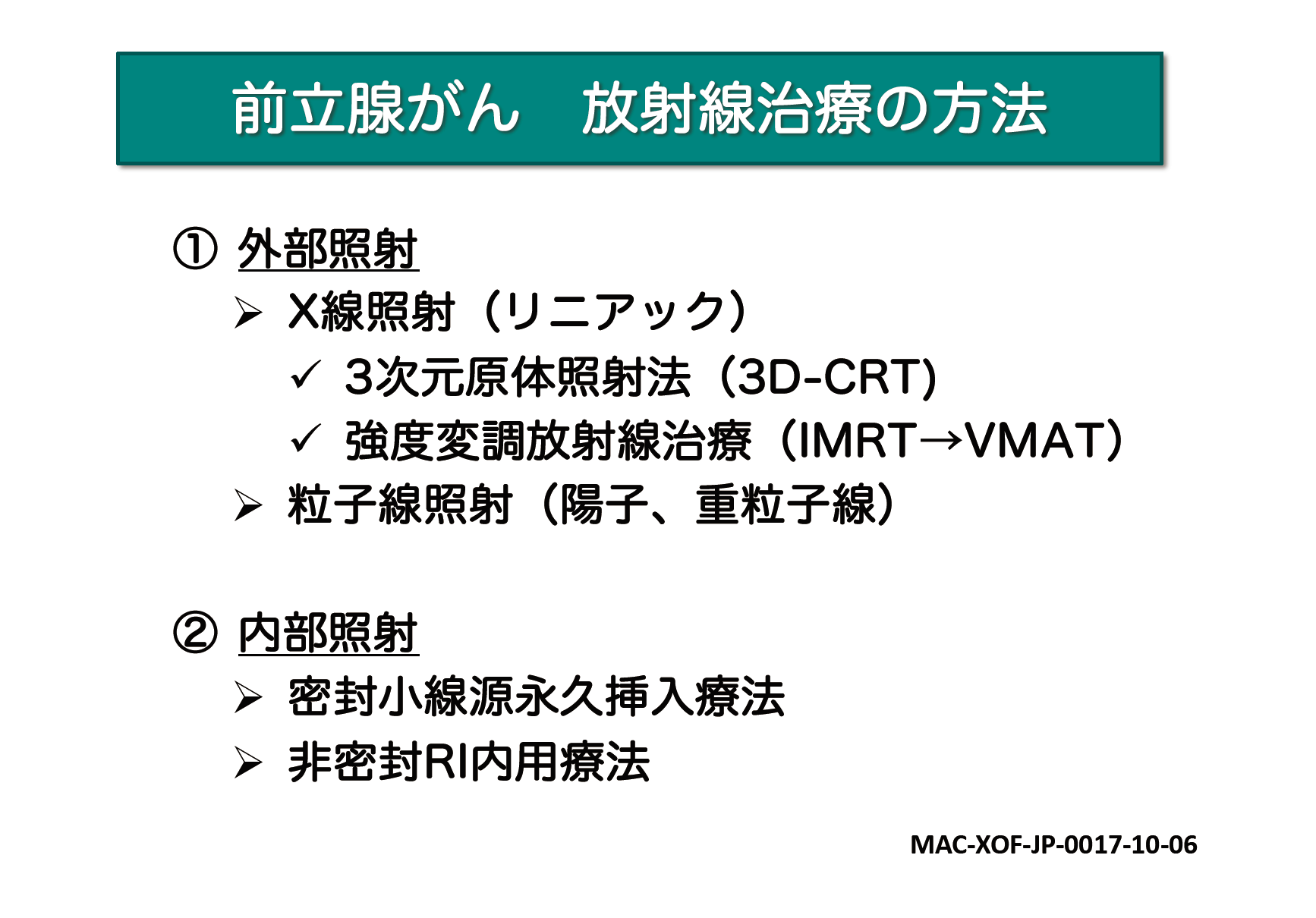 前立腺がん　放射線治療の方法

① 外部照射

➢ X線照射（リニアック）

✓ 3次元原体照射法（3D-CRT)

✓ 強度変調放射線治療（IMRT→VMAT）

➢ 粒子線照射（陽子、重粒子線）

② 内部照射

➢ 密封小線源永久挿入療法

➢ 非密封RI内用療法

MAC-XOF-JP-0017-10-06